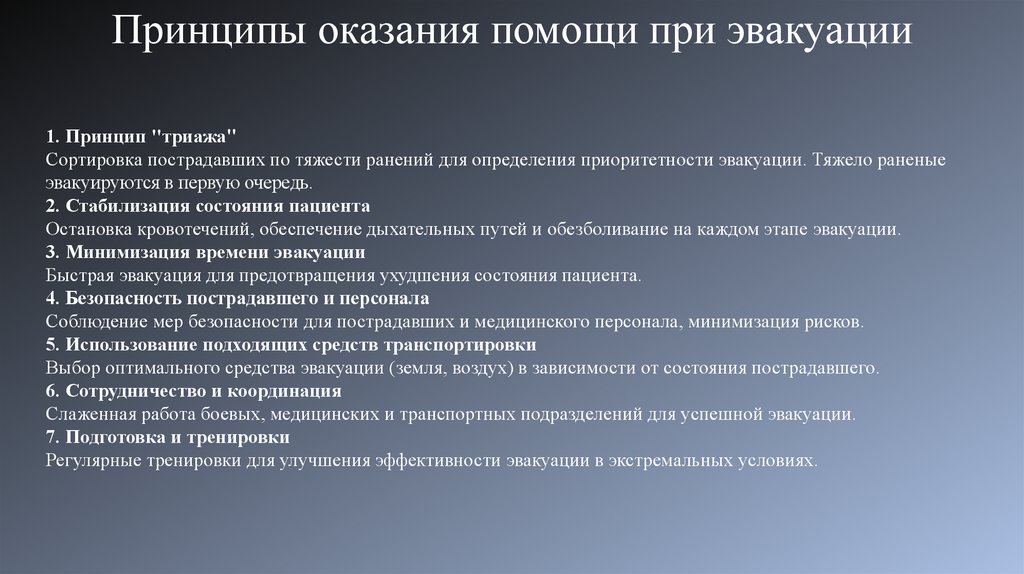 Принципы оказания помощи при эвакуации

1. Принцип "триажа"
Сортировка пострадавших по тяжести ранений для определения приоритетности эвакуации. Тяжело раненые эвакуируются в первую очередь.
2. Стабилизация состояния пациента
Остановка кровотечений, обеспечение дыхательных путей и обезболивание на каждом этапе эвакуации.
3. Минимизация времени эвакуации
Быстрая эвакуация для предотвращения ухудшения состояния пациента.
4. Безопасность пострадавшего и персонала
Соблюдение мер безопасности для пострадавших и медицинского персонала, минимизация рисков.
5. Использование подходящих средств транспортировки
Выбор оптимального средства эвакуации (земля, воздух) в зависимости от состояния пострадавшего.
6. Сотрудничество и координация
Слаженная работа боевых, медицинских и транспортных подразделений для успешной эвакуации.
7. Подготовка и тренировки
Регулярные тренировки для улучшения эффективности эвакуации в экстремальных условиях.